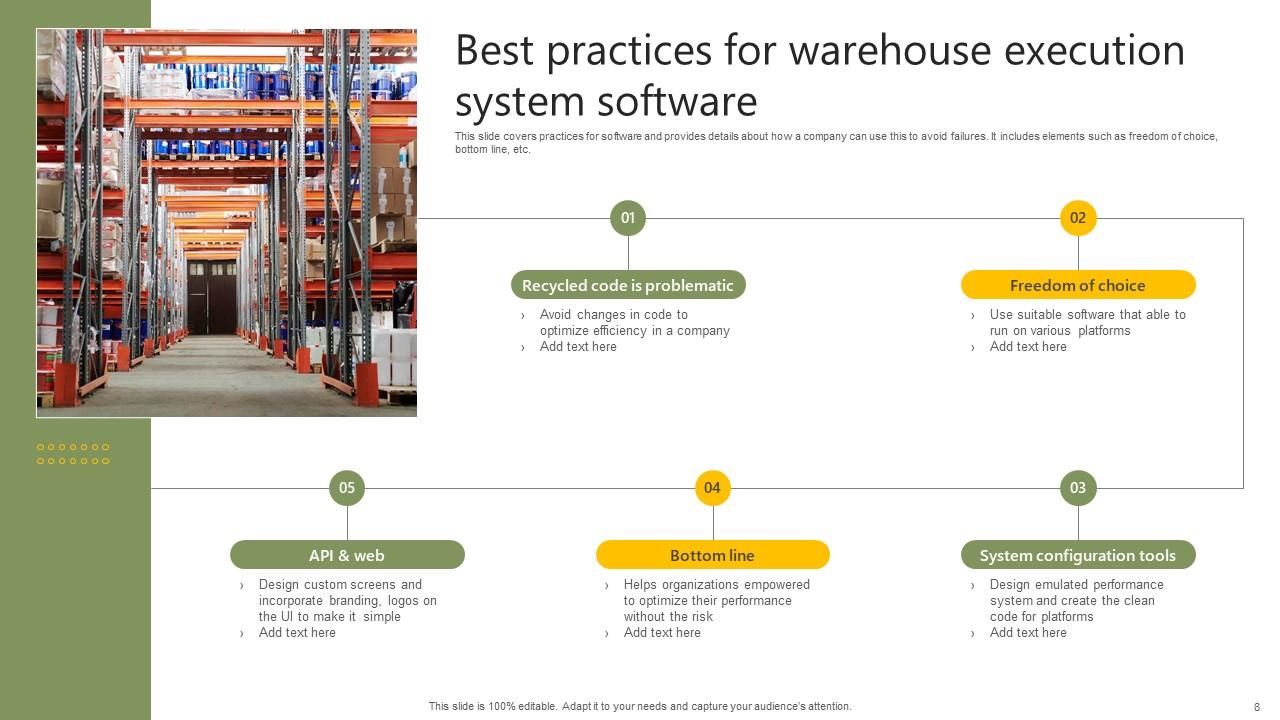 Best practices for warehouse execution system software

This slide covers practices for software and provides details about how a company can use this to avoid failures. It includes elements such as freedom of choice, bottom line, etc.

01

Recycled code is problematic

› Avoid changes in code to optimize efficiency in a company
› Add text here

02

Freedom of choice

› Use suitable software that able to run on various platforms
› Add text here

05

API & web

› Design custom screens and incorporate branding, logos on the UI to make it simple
› Add text here

04

Bottom line

› Helps organizations empowered to optimize their performance without the risk
› Add text here

03

System configuration tools

› Design emulated performance system and create the clean code for platforms
› Add text here

This slide is 100% editable. Adapt it to your needs and capture your audience's attention.

8